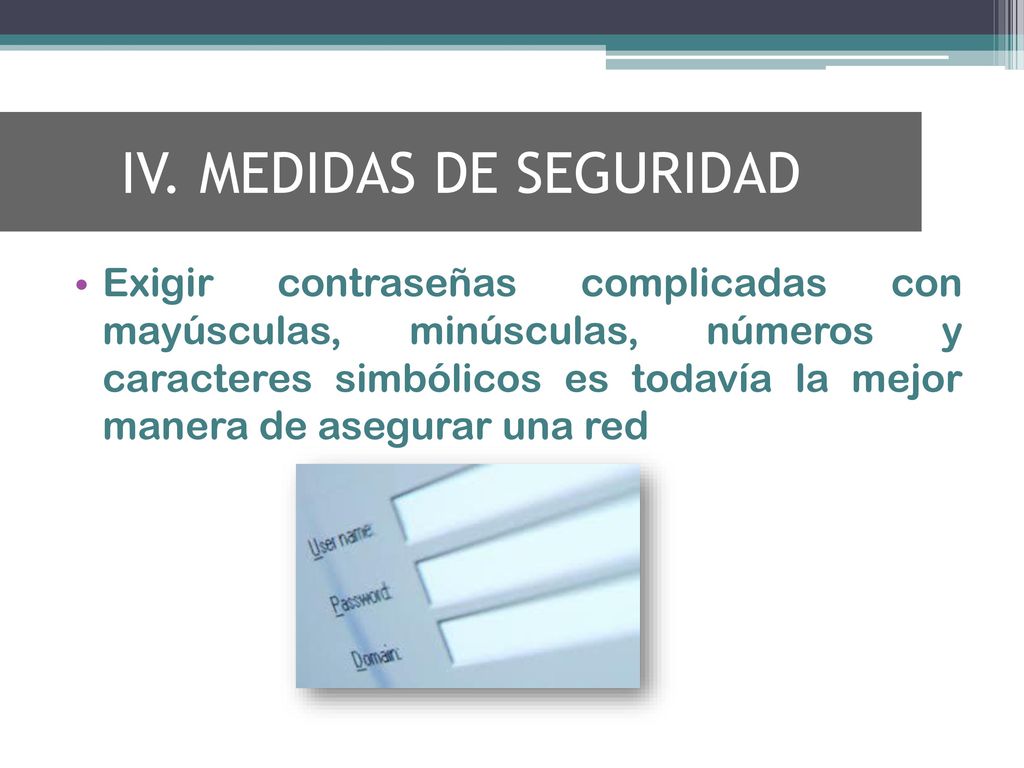 IV. MEDIDAS DE SEGURIDAD

• Exigir contraseñas complicadas con mayúsculas, minúsculas, números y caracteres simbólicos es todavía la mejor manera de asegurar una red

User name:
Password:
Domain: